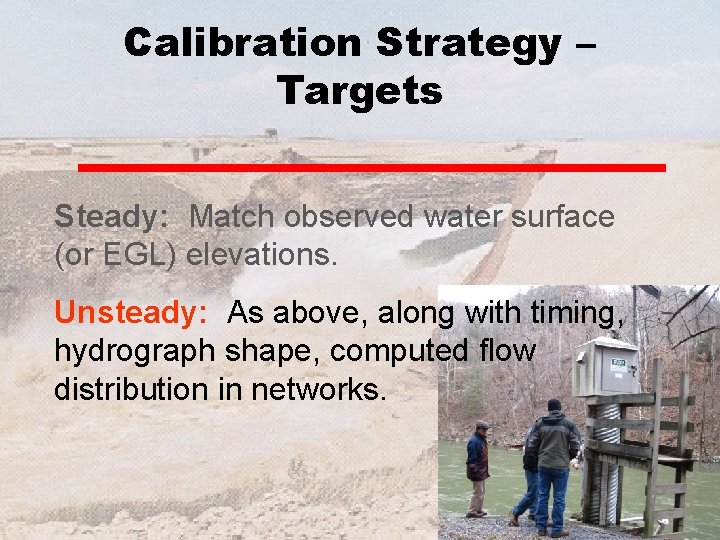 Calibration Strategy – Targets

Steady: Match observed water surface (or EGL) elevations.

Unsteady: As above, along with timing, hydrograph shape, computed flow distribution in networks.